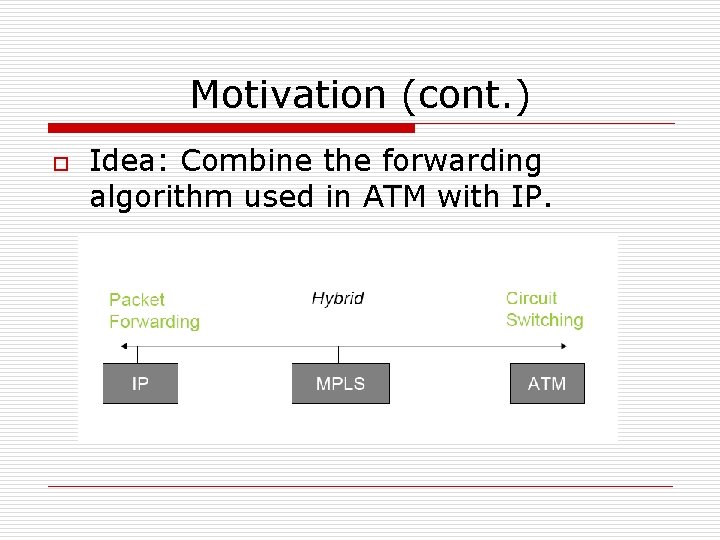 Motivation (cont.)

Idea: Combine the forwarding algorithm used in ATM with IP.

Packet Forwarding

Hybrid

Circuit Switching

IP

MPLS

ATM